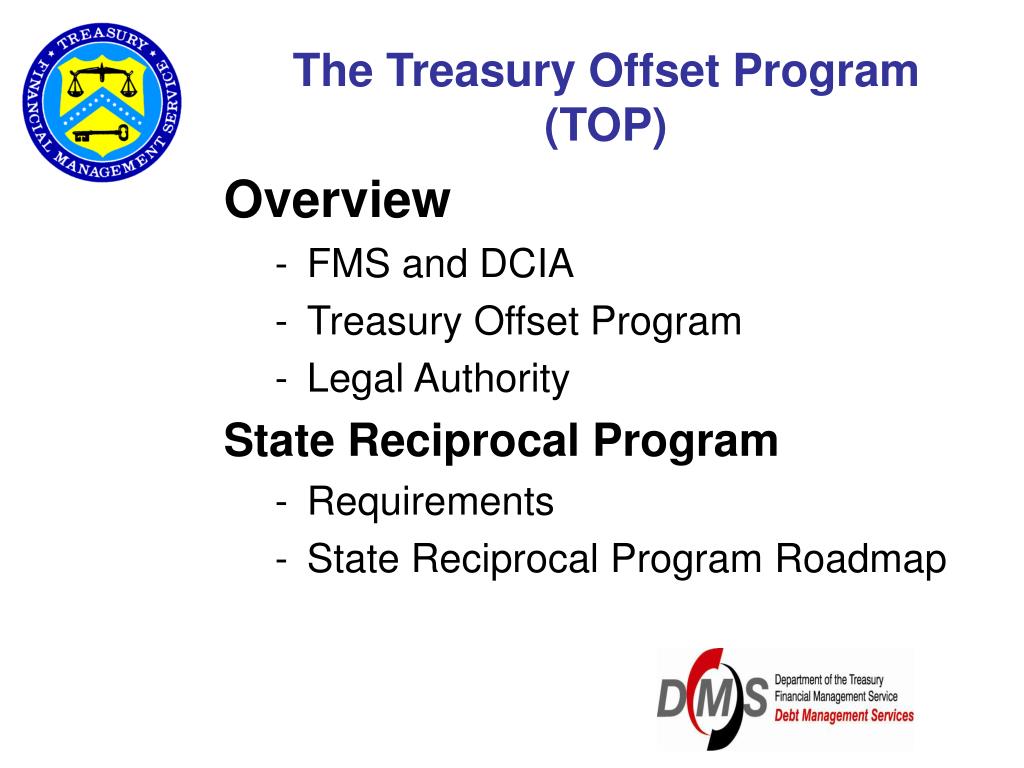 TREASURY
FINANCIAL MANAGEMENT SERVICE

The Treasury Offset Program (TOP)

Overview
- FMS and DCIA
- Treasury Offset Program
- Legal Authority

State Reciprocal Program
- Requirements
- State Reciprocal Program Roadmap

DMS
Department of the Treasury
Financial Management Service
Debt Management Services